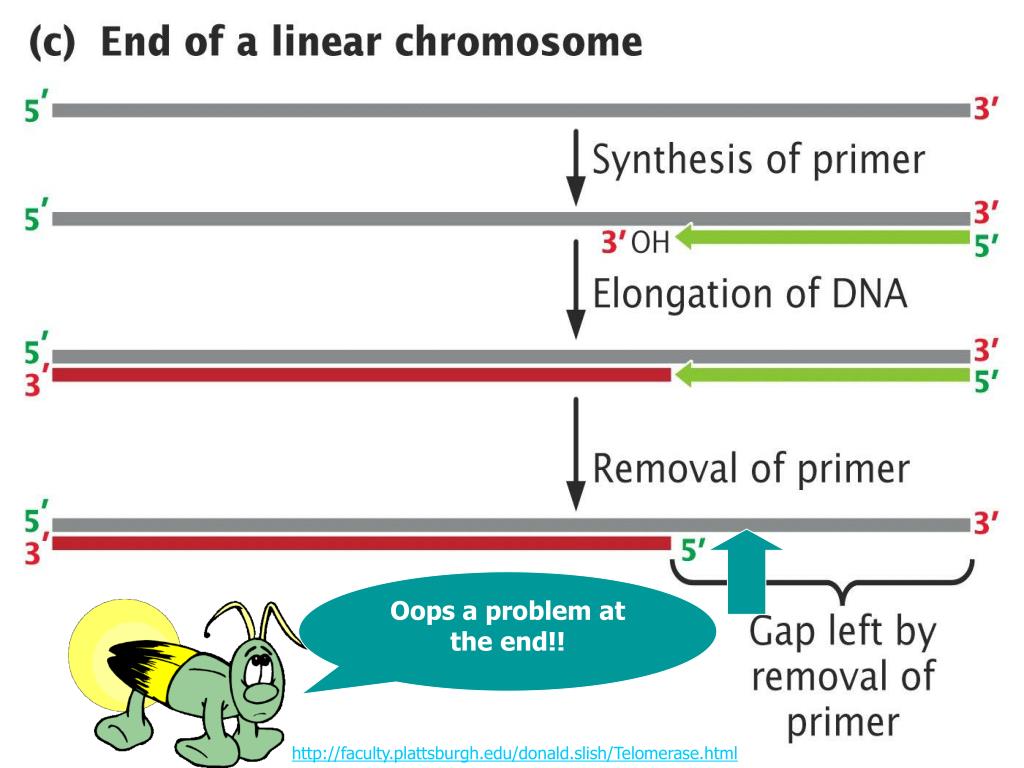 (c) End of a linear chromosome

5′ 3′

Synthesis of primer

5′ 3′

3′ OH 5′

Elongation of DNA

5′ 3′
3′ 5′

Removal of primer

5′ 3′
3′ 5′

Oops a problem at the end!!

Gap left by removal of primer

http://faculty.plattsburgh.edu/donald.slish/Telomerase.html